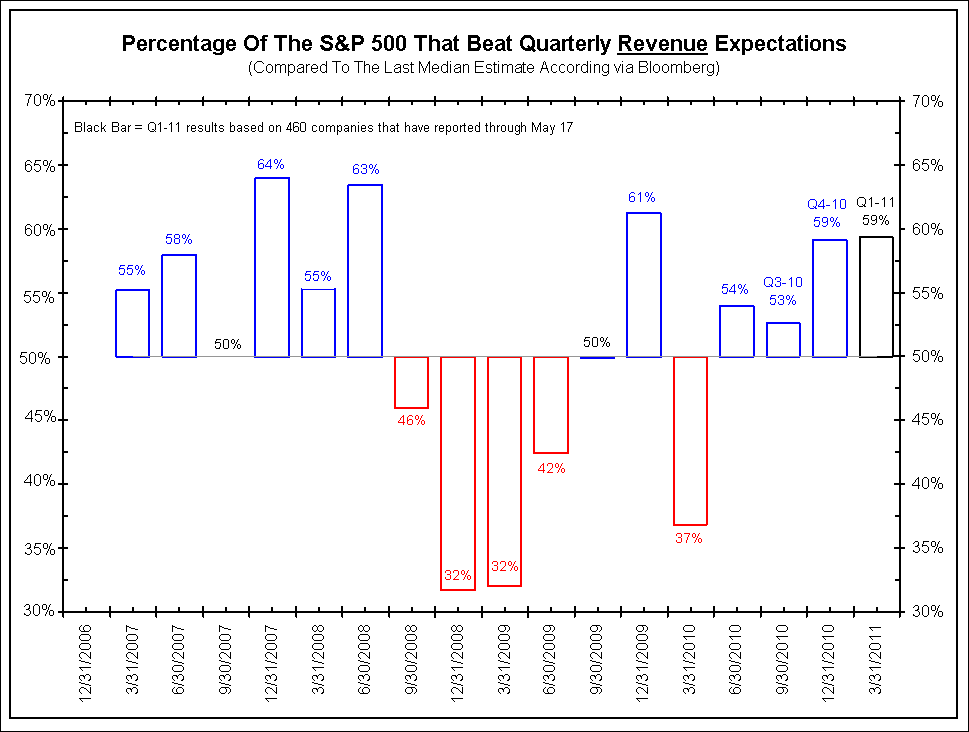 Percentage Of The S&P 500 That Beat Quarterly Revenue Expectations
(Compared To The Last Median Estimate According via Bloomberg)

Black Bar = Q1-11 results based on 460 companies that have reported through May 17

70%
65%
60%
55%
50%
45%
40%
35%
30%

70%
65%
60%
55%
50%
45%
40%
35%
30%

55%
58%
50%
64%
55%
63%
46%
32%
32%
42%
50%
61%
37%
54%
Q3-10
53%
Q4-10
59%
Q1-11
59%

12/31/2006
3/31/2007
6/30/2007
9/30/2007
12/31/2007
3/31/2008
6/30/2008
9/30/2008
12/31/2008
3/31/2009
6/30/2009
9/30/2009
12/31/2009
3/31/2010
6/30/2010
9/30/2010
12/31/2010
3/31/2011